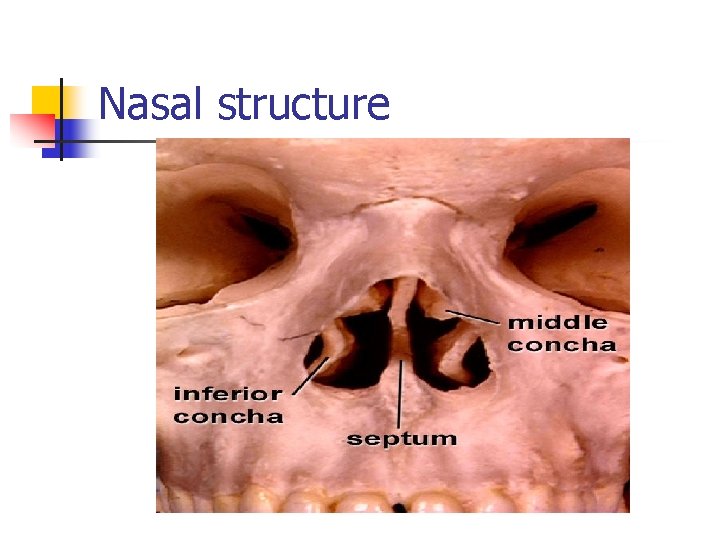 Nasal structure

middle concha

inferior concha

septum